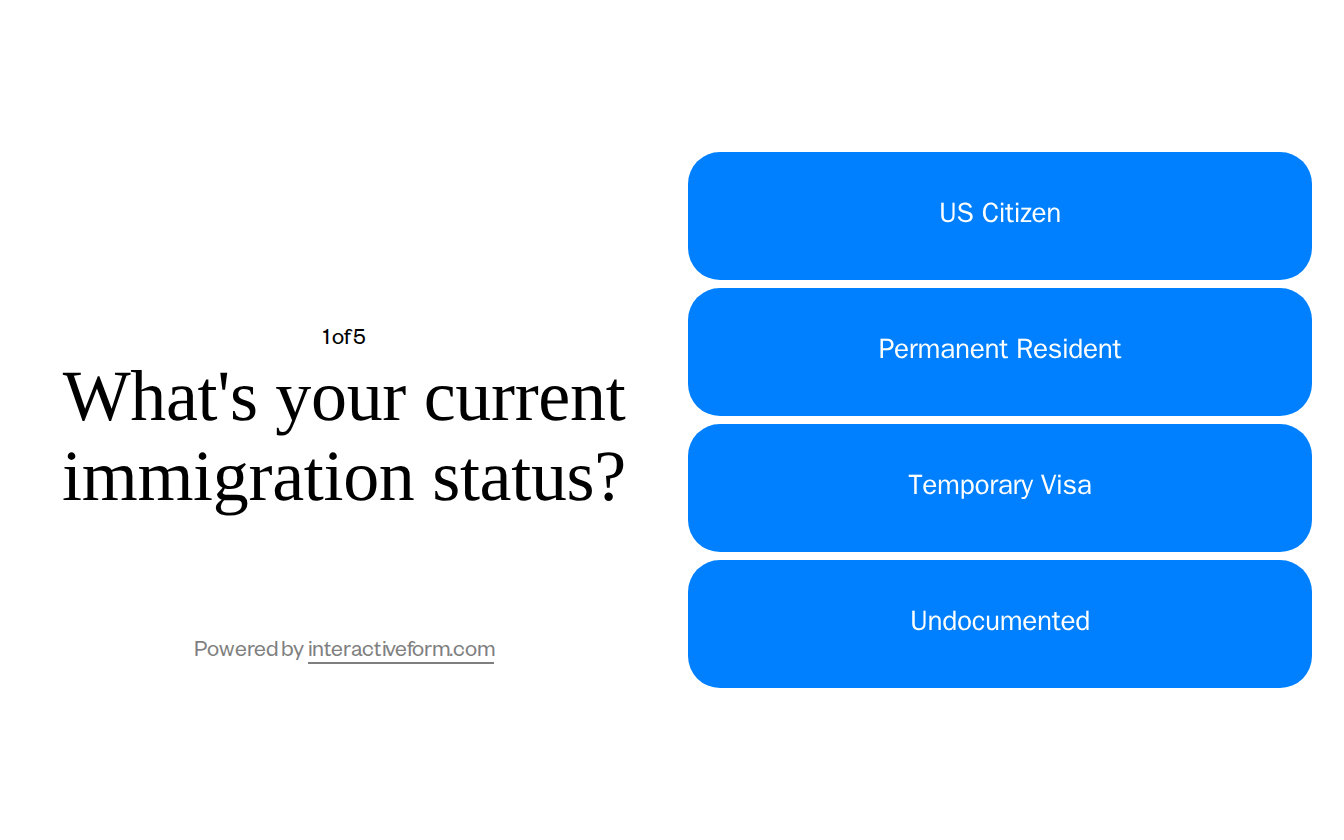 1 of 5

What's your current immigration status?

Powered by interactiveform.com

US Citizen

Permanent Resident

Temporary Visa

Undocumented